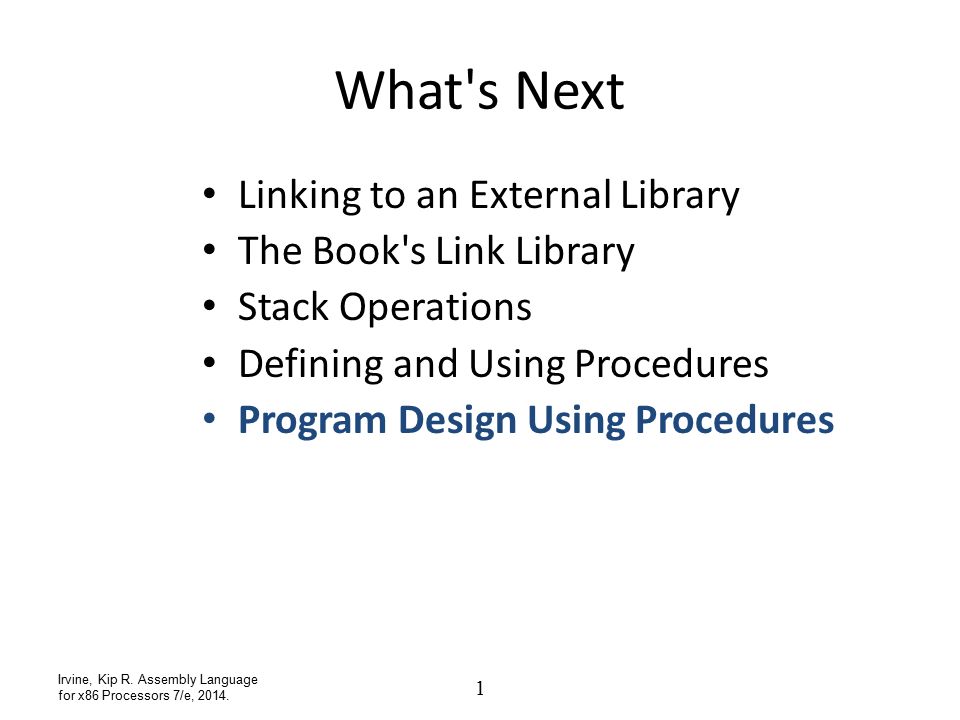 What's Next

• Linking to an External Library
• The Book's Link Library
• Stack Operations
• Defining and Using Procedures
• Program Design Using Procedures

Irvine, Kip R. Assembly Language for x86 Processors 7/e, 2014.

1